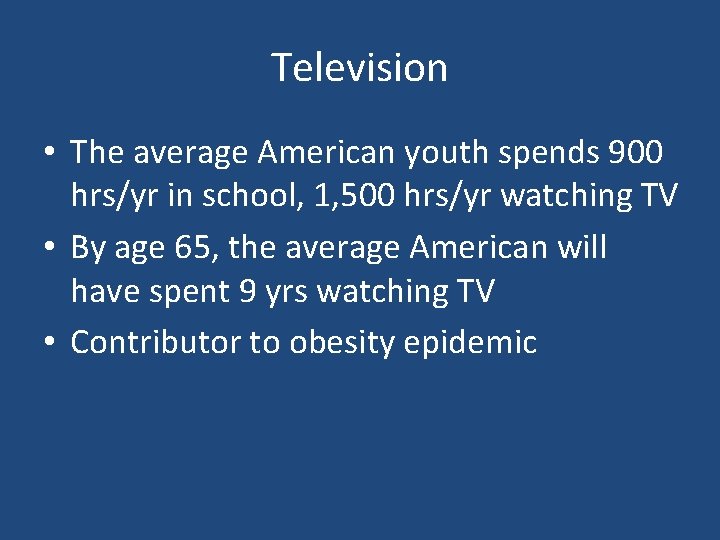 Television

• The average American youth spends 900 hrs/yr in school, 1,500 hrs/yr watching TV
• By age 65, the average American will have spent 9 yrs watching TV
• Contributor to obesity epidemic